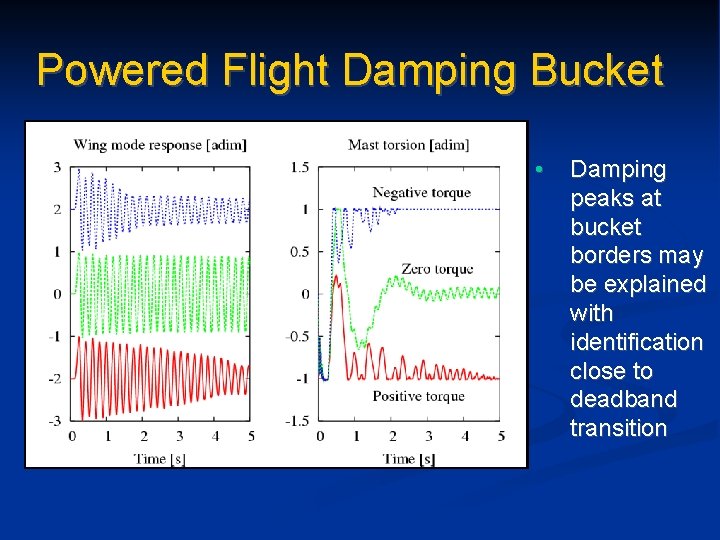 Powered Flight Damping Bucket

Wing mode response [adim]

3
2
1
0
-1
-2
-3

0 1 2 3 4 5
Time [s]

Mast torsion [adim]

1.5
1
0.5
0
-0.5
-1
-1.5

Negative torque
Zero torque
Positive torque

0 1 2 3 4 5
Time [s]

• Damping peaks at bucket borders may be explained with identification close to deadband transition